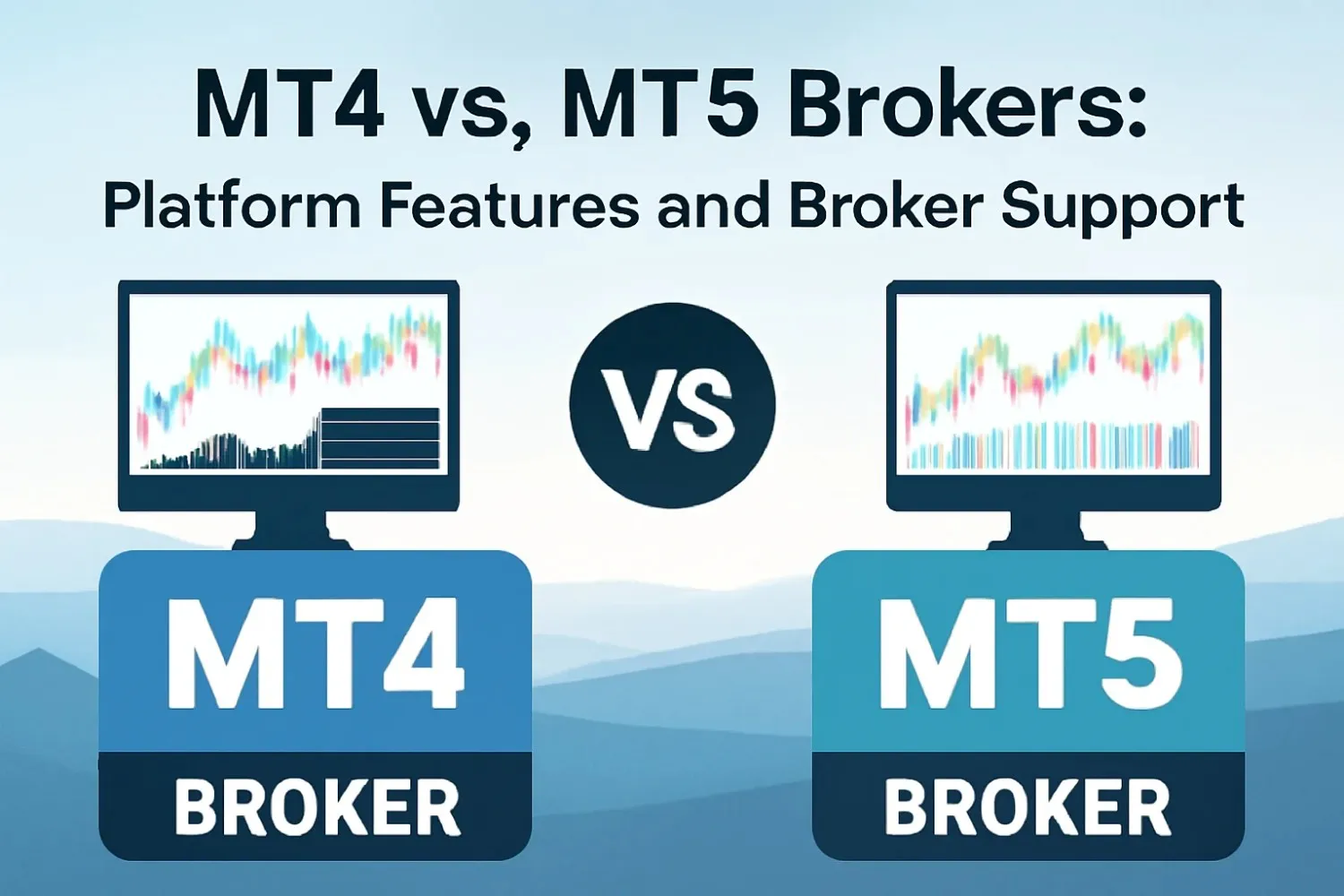 MT4 vs, MT5 Brokers:
Platform Features and Broker Support

VS

MT4
BROKER

MT5
BROKER